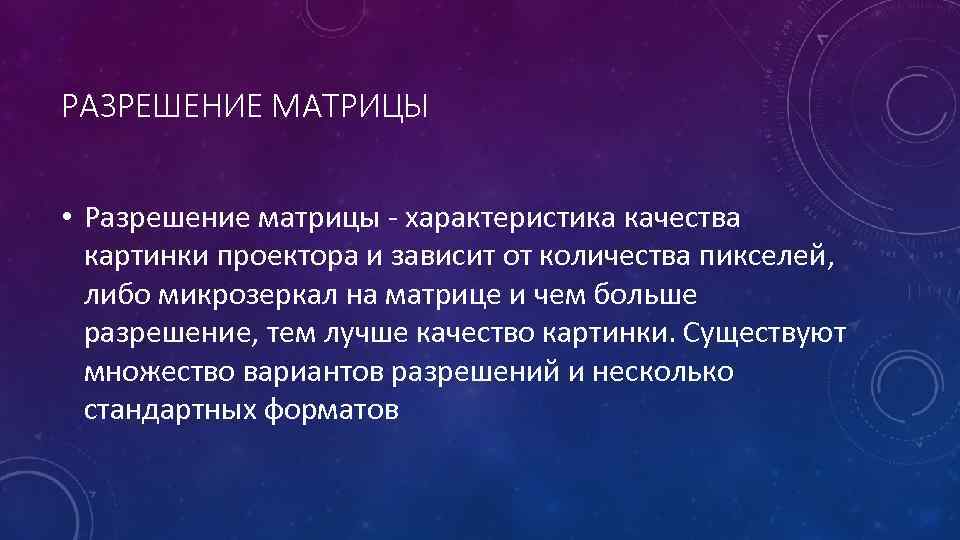 РАЗРЕШЕНИЕ МАТРИЦЫ

• Разрешение матрицы - характеристика качества картинки проектора и зависит от количества пикселей, либо микрозеркал на матрице и чем больше разрешение, тем лучше качество картинки. Существуют множество вариантов разрешений и несколько стандартных форматов